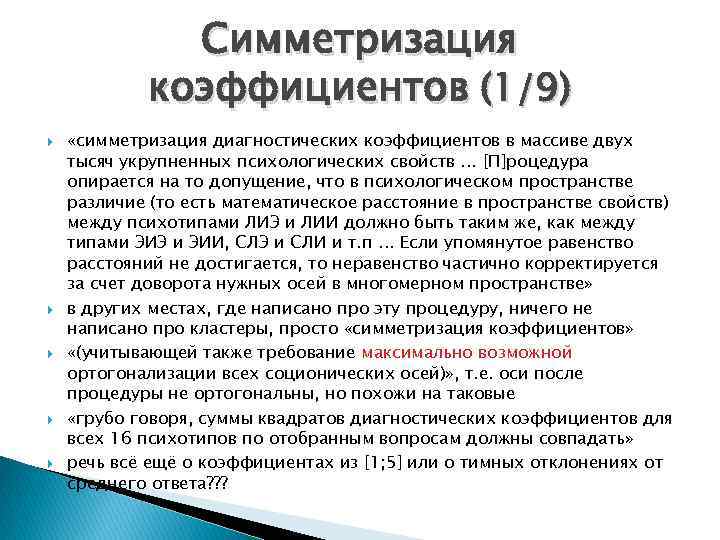 Симметризация коэффициентов (1/9)

«симметризация диагностических коэффициентов в массиве двух тысяч укрупненных психологических свойств ... [П]роцедура опирается на то допущение, что в психологическом пространстве различие (то есть математическое расстояние в пространстве свойств) между психотипами ЛИЭ и ЛИИ должно быть таким же, как между типами ЭИЭ и ЭИИ, СЛЭ и СЛИ и т.п ... Если упомянутое равенство расстояний не достигается, то неравенство частично корректируется за счет доворота нужных осей в многомерном пространстве»

в других местах, где написано про эту процедуру, ничего не написано про кластеры, просто «симметризация коэффициентов»

«(учитывающей также требование максимально возможной ортогонализации всех соционических осей)», т.е. оси после процедуры не ортогональны, но похожи на таковые

«грубо говоря, суммы квадратов диагностических коэффициентов для всех 16 психотипов по отобранным вопросам должны совпадать»

речь всё ещё о коэффициентах из [1;5] или о тимных отклонениях от среднего ответа???